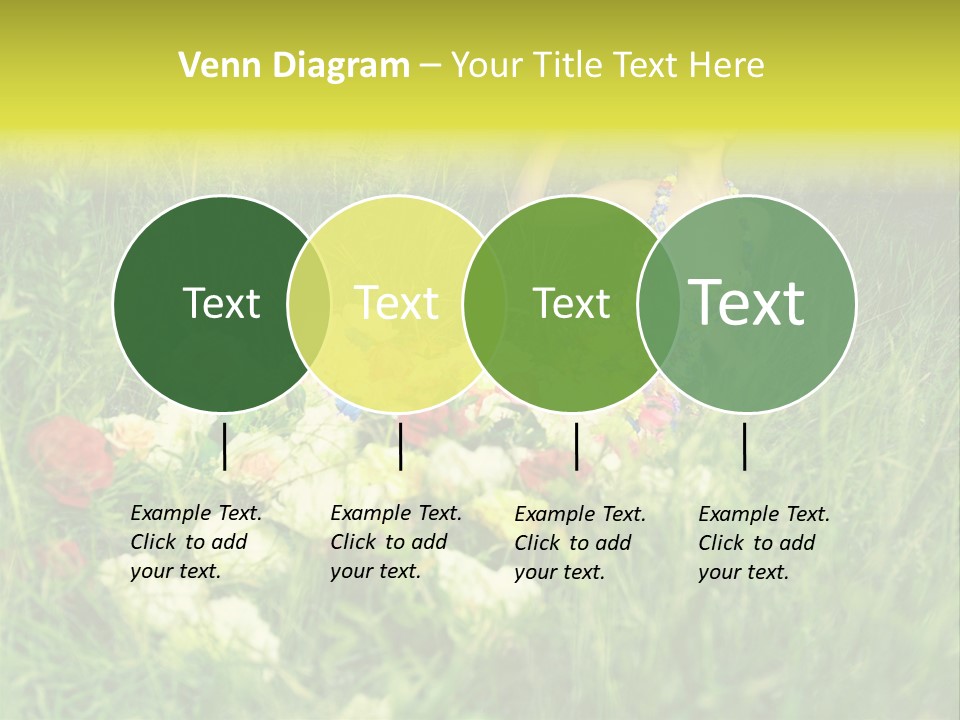 Venn Diagram – Your Title Text Here

Text

Text

Text

Text

Example Text. Click to add your text.

Example Text. Click to add your text.

Example Text. Click to add your text.

Example Text. Click to add your text.